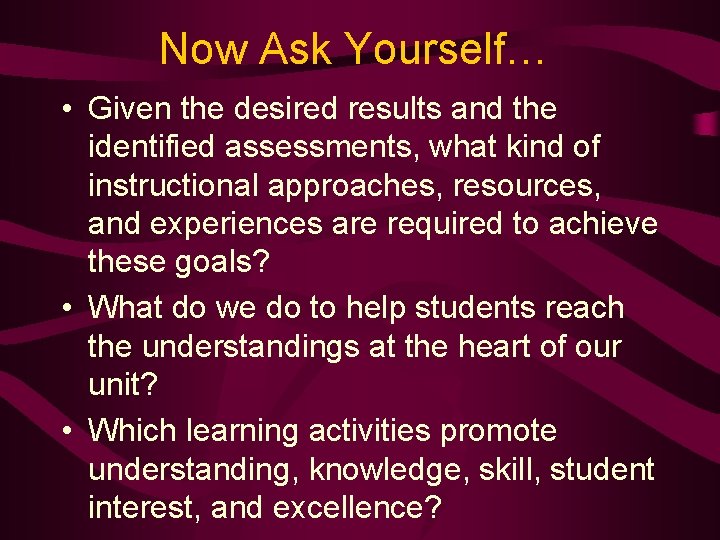 Now Ask Yourself…

• Given the desired results and the identified assessments, what kind of instructional approaches, resources, and experiences are required to achieve these goals?

• What do we do to help students reach the understandings at the heart of our unit?

• Which learning activities promote understanding, knowledge, skill, student interest, and excellence?